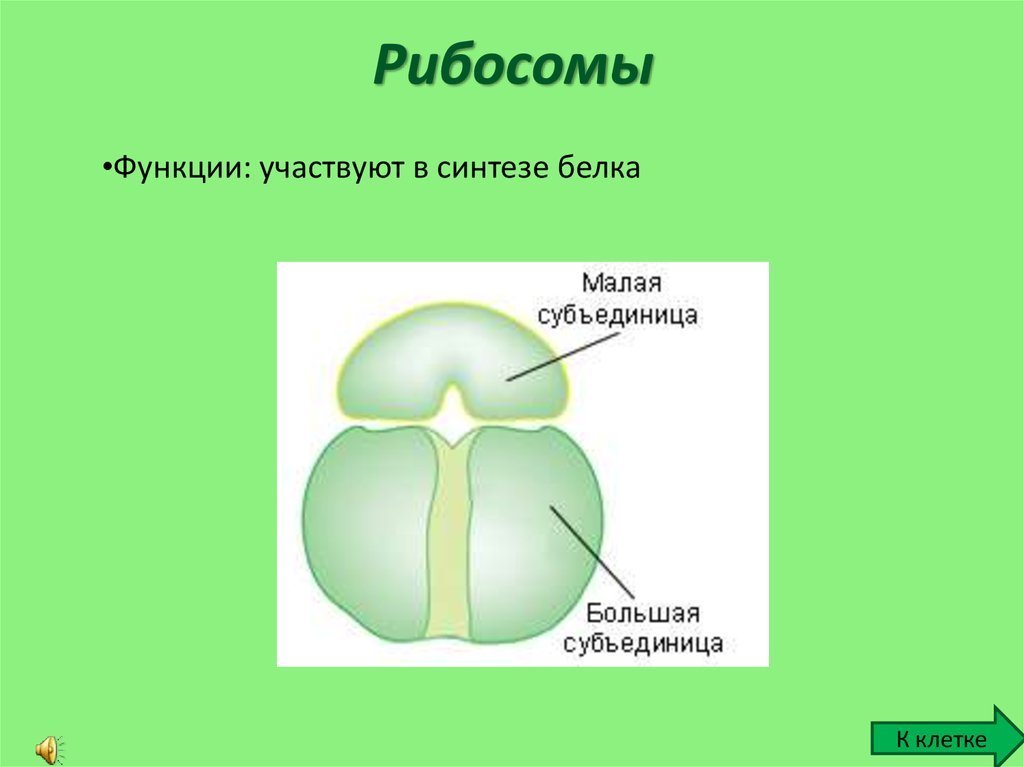 Рибосомы

•Функции: участвуют в синтезе белка

Малая субъединица

Большая субъединица

К клетке